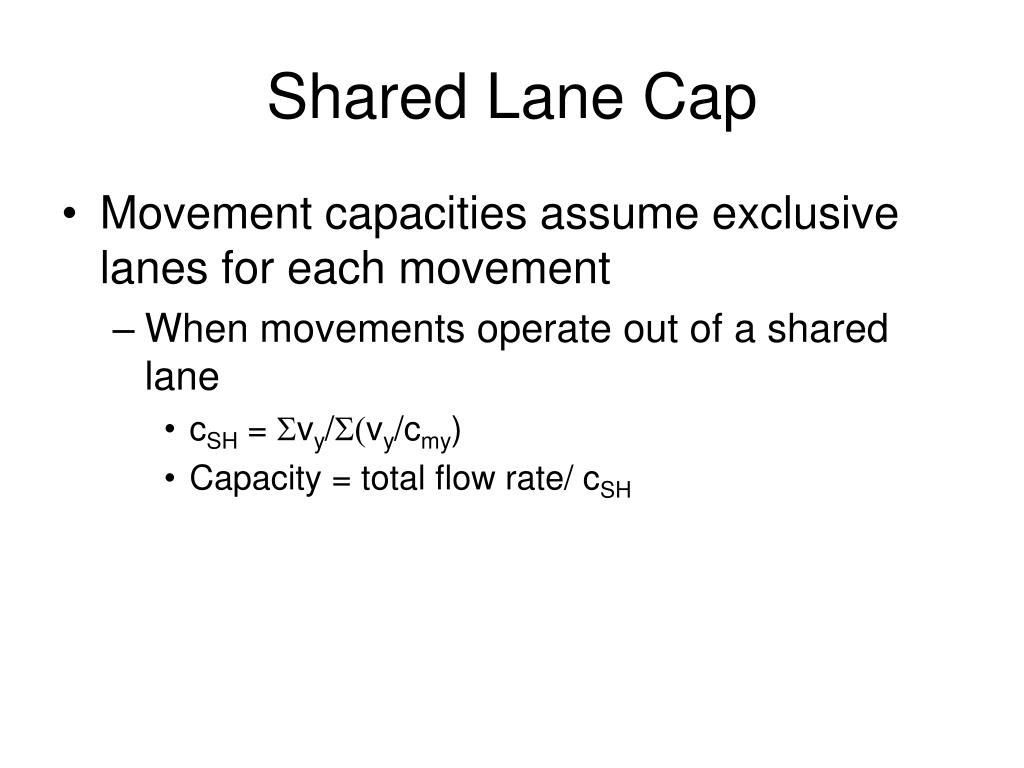 Shared Lane Cap

• Movement capacities assume exclusive lanes for each movement
  – When movements operate out of a shared lane
    • $c_{SH} = \Sigma v_y/\Sigma(v_y/c_{my})$
    • Capacity = total flow rate/ $c_{SH}$